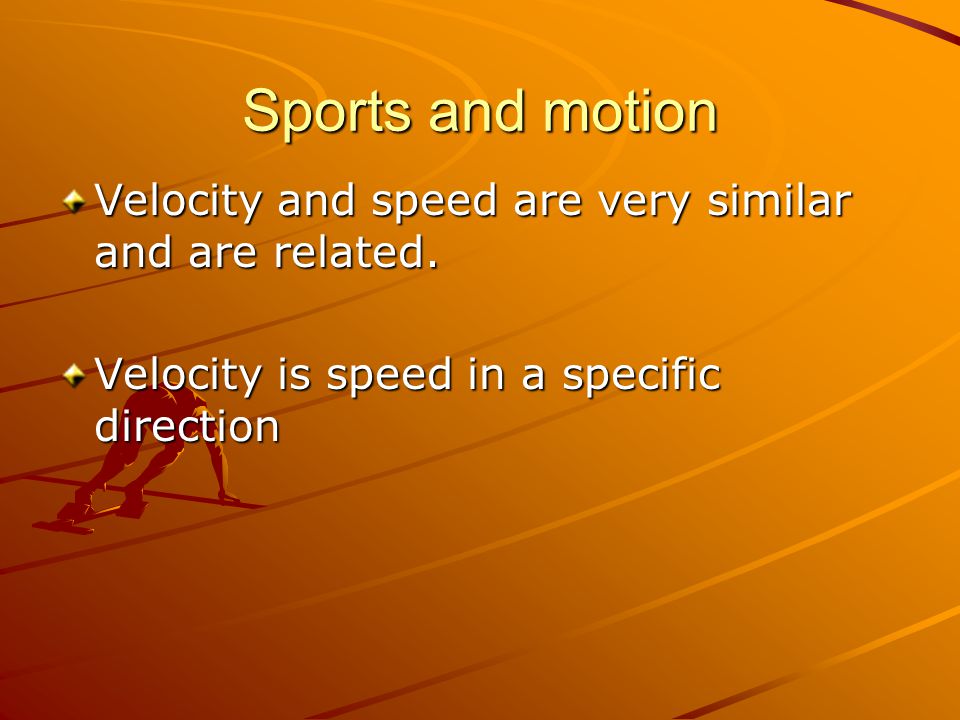 Sports and motion

Velocity and speed are very similar and are related.

Velocity is speed in a specific direction